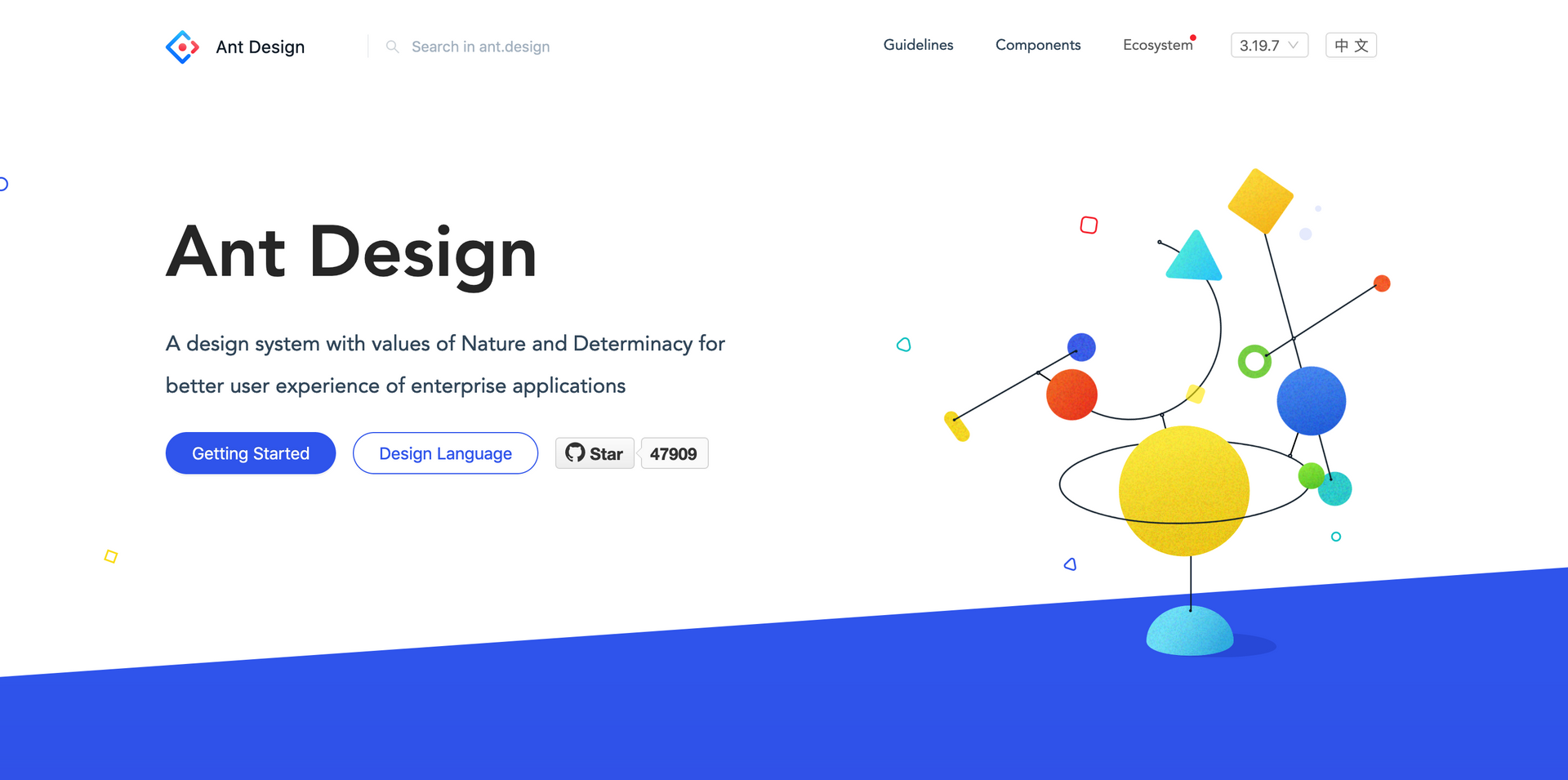 Ant Design

Search in ant.design

Guidelines Components Ecosystem 3.19.7 中文

Ant Design

A design system with values of Nature and Determinacy for better user experience of enterprise applications

Getting Started

Design Language

Star 47909